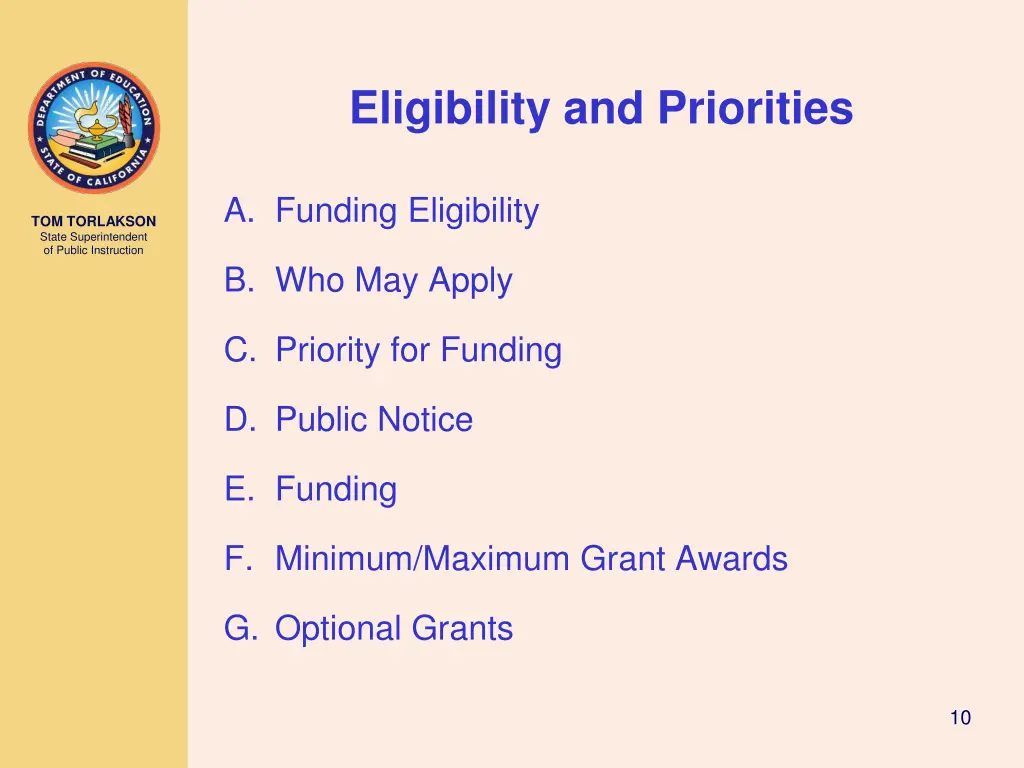 DEPARTMENT OF EDUCATION
STATE OF CALIFORNIA

TOM TORLAKSON
State Superintendent of Public Instruction

Eligibility and Priorities

A. Funding Eligibility

B. Who May Apply

C. Priority for Funding

D. Public Notice

E. Funding

F. Minimum/Maximum Grant Awards

G. Optional Grants

10